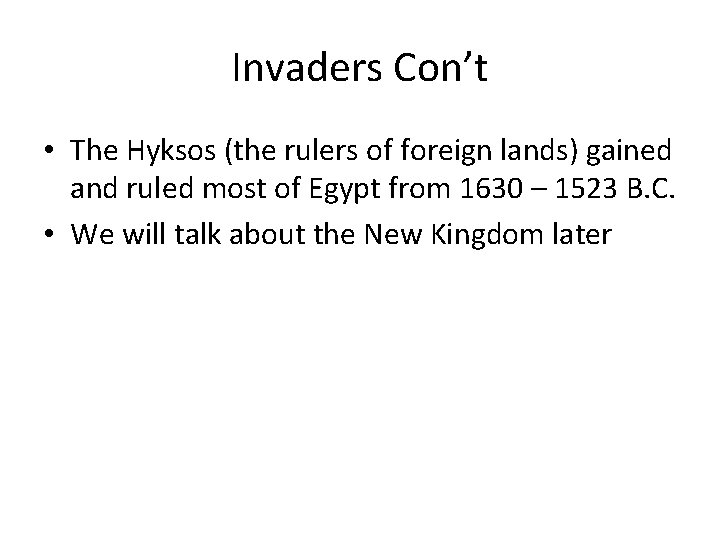 Invaders Con’t

• The Hyksos (the rulers of foreign lands) gained and ruled most of Egypt from 1630 – 1523 B.C.
• We will talk about the New Kingdom later